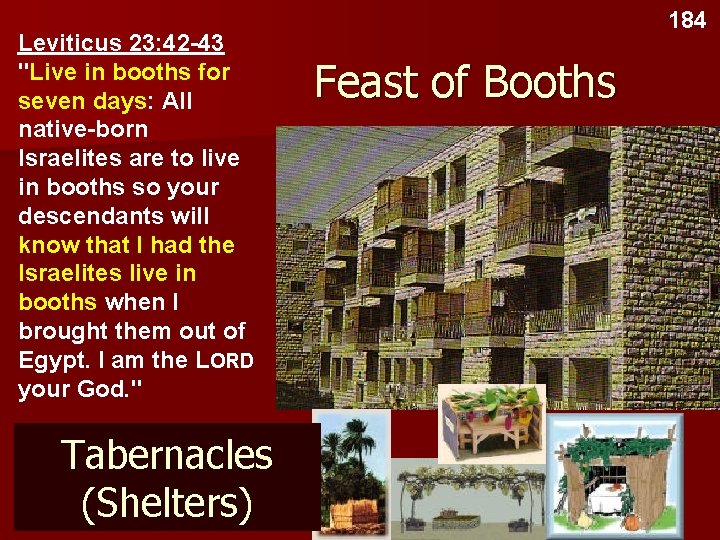 184

Leviticus 23:42-43
"Live in booths for seven days: All native-born Israelites are to live in booths so your descendants will know that I had the Israelites live in booths when I brought them out of Egypt. I am the LORD your God."

Feast of Booths

Tabernacles (Shelters)